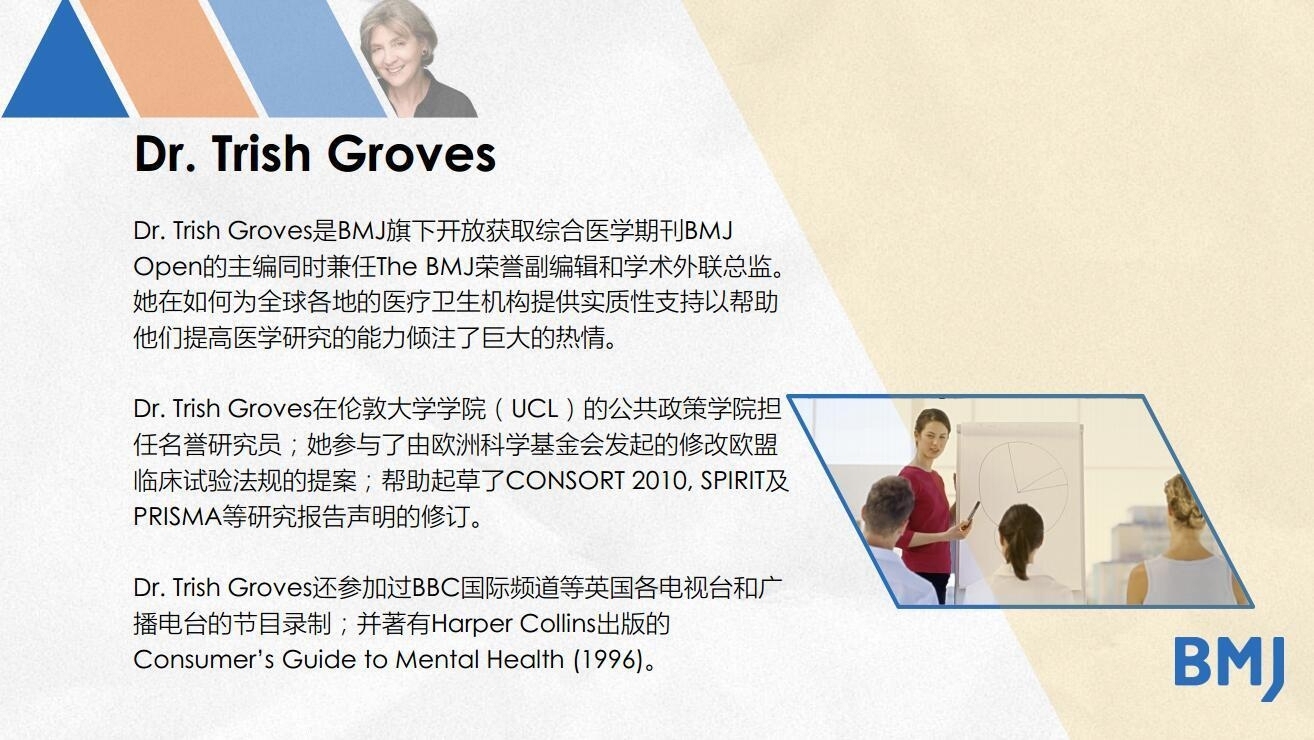 Dr. Trish Groves

Dr. Trish Groves是BMJ旗下开放获取综合医学期刊BMJ Open的主编同时兼任The BMJ荣誉副编辑和学术外联总监。她在如何为全球各地的医疗卫生机构提供实质性支持以帮助他们提高医学研究的能力倾注了巨大的热情。

Dr. Trish Groves在伦敦大学学院（UCL）的公共政策学院担任名誉研究员；她参与了由欧洲科学基金会发起的修改欧盟临床试验法规的提案；帮助起草了CONSORT 2010, SPIRIT及PRISMA等研究报告声明的修订。

Dr. Trish Groves还参加过BBC国际频道等英国各电视台和广播电台的节目录制；并著有Harper Collins出版的Consumer's Guide to Mental Health (1996)。

BMJ